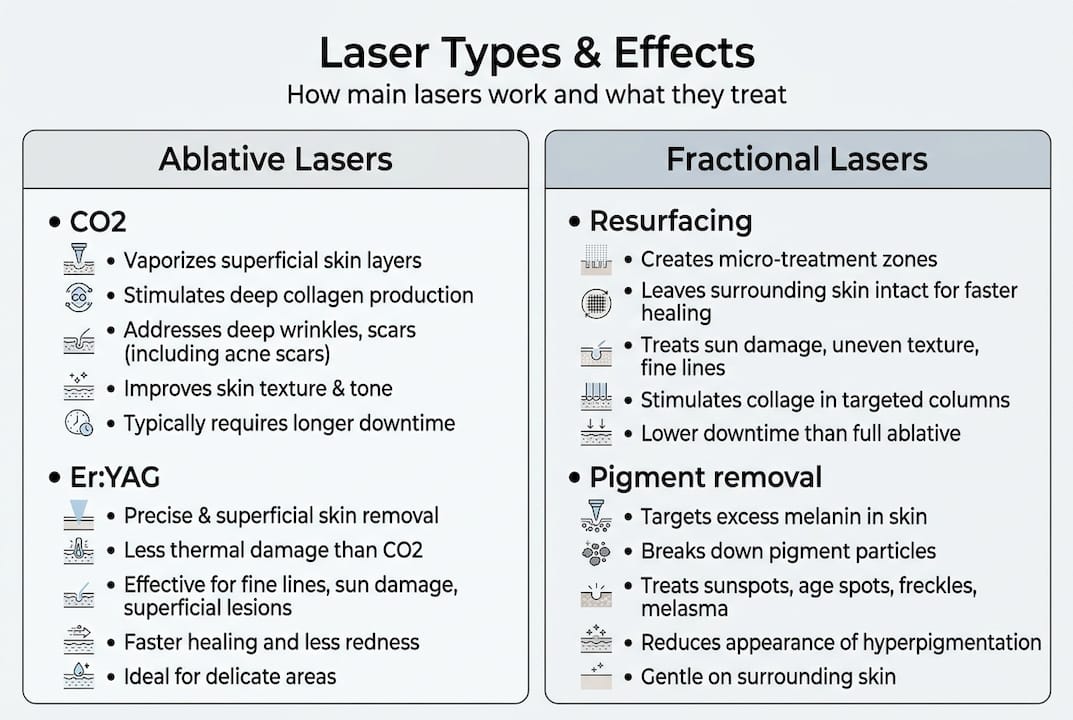 Laser Types & Effects

How main lasers work and what they treat

Ablative Lasers

• CO2

• Vaporizes superficial skin layers
• Stimulates deep collagen production
• Addresses deep wrinkles, scars (including acne scars)
• Improves skin texture & tone
• Typically requires longer downtime

• Er:YAG

• Precise & superficial skin removal
• Less thermal damage than CO2
• Effective for fine lines, sun damage, superficial lesions
• Faster healing and less redness
• Ideal for delicate areas

Fractional Lasers

• Resurfacing

• Creates micro-treatment zones
• Leaves surrounding skin intact for faster healing
• Treats sun damage, uneven texture, fine lines
• Stimulates collage in targeted columns
• Lower downtime than full ablative

• Pigment removal

• Targets excess melanin in skin
• Breaks down pigment particles
• Treats sunspots, age spots, freckles, melasma
• Reduces appearance of hyperpigmentation
• Gentle on surrounding skin